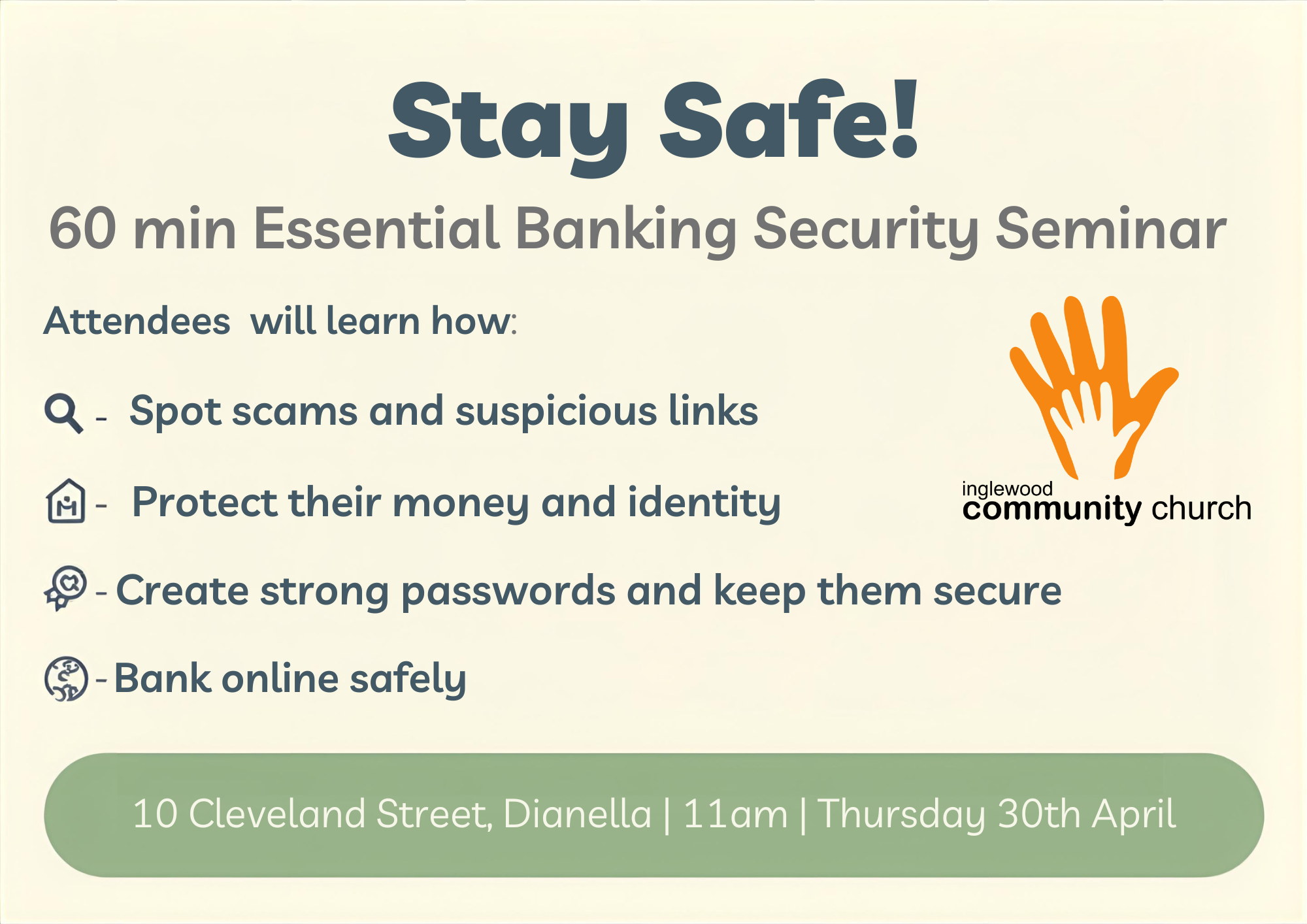 Stay Safe!

60 min Essential Banking Security Seminar

Attendees will learn how:

- Spot scams and suspicious links

- Protect their money and identity

- Create strong passwords and keep them secure

- Bank online safely

inglewood
community church

10 Cleveland Street, Dianella | 11am | Thursday 30th April